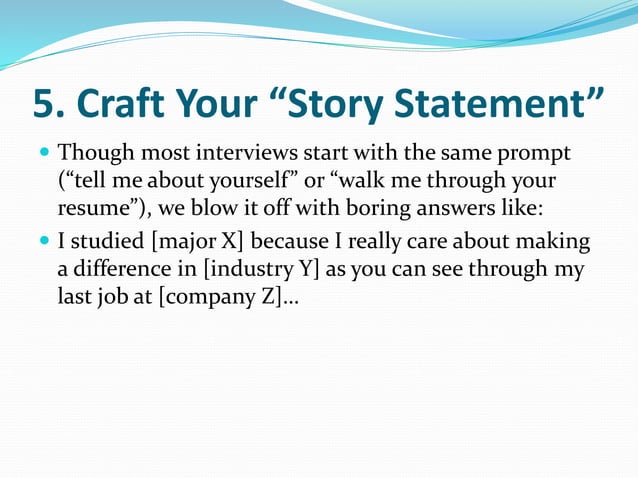 5. Craft Your “Story Statement”

Though most interviews start with the same prompt (“tell me about yourself” or “walk me through your resume”), we blow it off with boring answers like:

I studied [major X] because I really care about making a difference in [industry Y] as you can see through my last job at [company Z]…